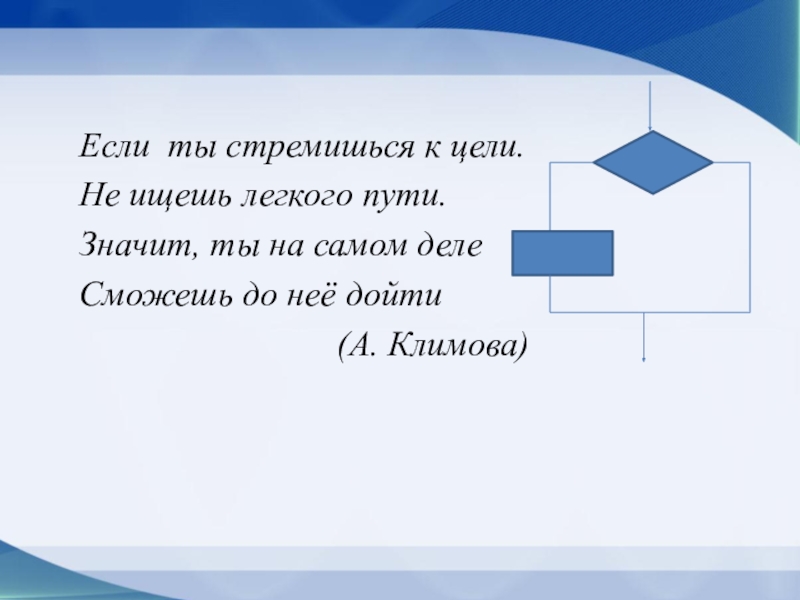 Если ты стремишься к цели.
Не ищешь легкого пути.
Значит, ты на самом деле
Сможешь до неё дойти
(А. Климова)